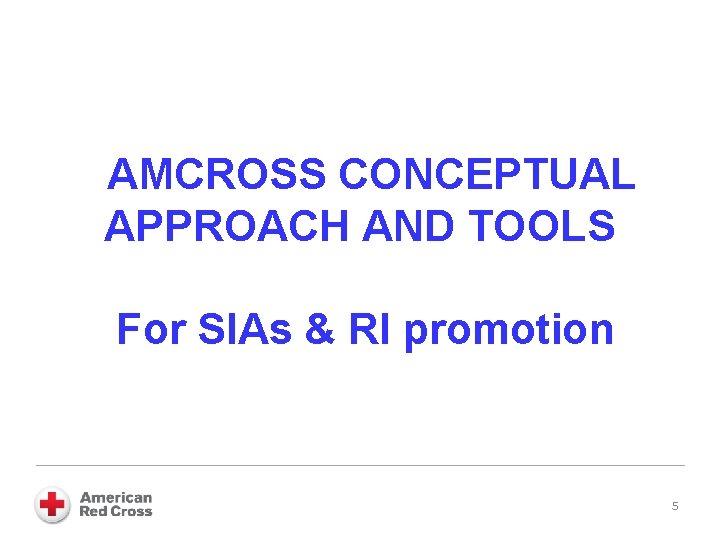 AMCROSS CONCEPTUAL APPROACH AND TOOLS

For SIAs & RI promotion

American Red Cross

5